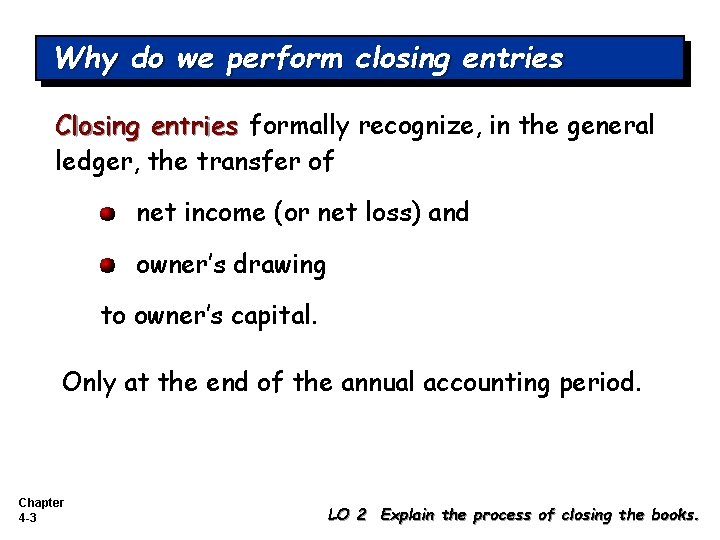 Why do we perform closing entries

Closing entries formally recognize, in the general ledger, the transfer of

net income (or net loss) and

owner's drawing

to owner's capital.

Only at the end of the annual accounting period.

Chapter
4-3

LO 2 Explain the process of closing the books.